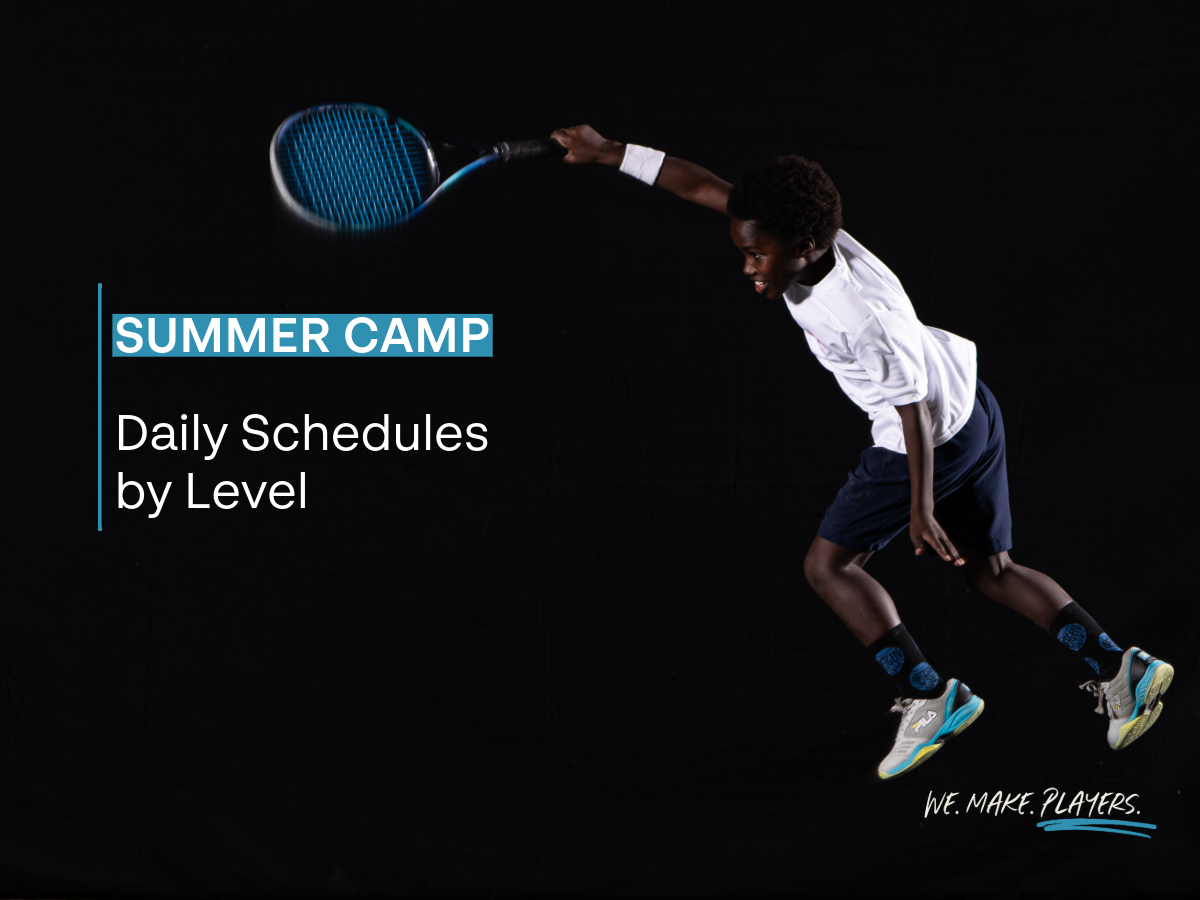 SUMMER CAMP

Daily Schedules by Level

FILA

WE. MAKE. PLAYERS.